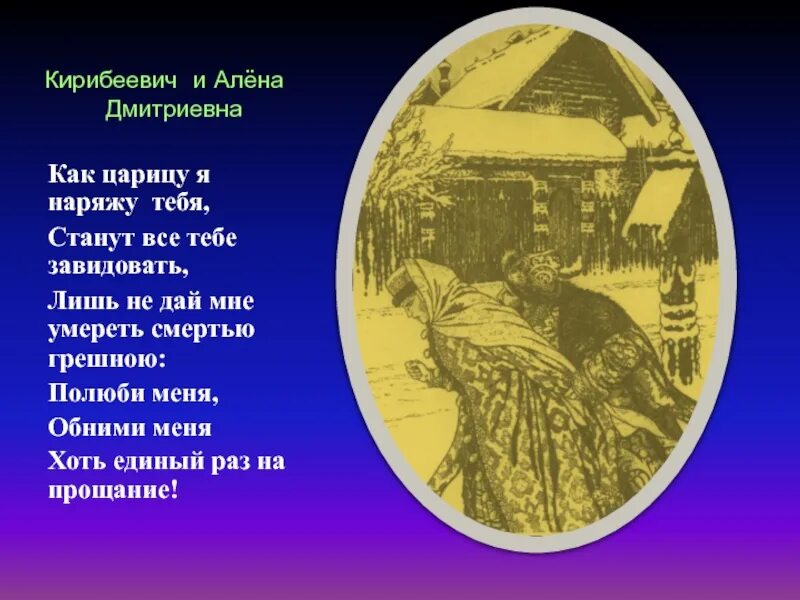 Кирибеевич и Алёна Дмитриевна

Как царицу я наряжу тебя,
Станут все тебе завидовать,
Лишь не дай мне умереть смертью грешною:
Полюби меня,
Обними меня
Хоть единый раз на прощание!